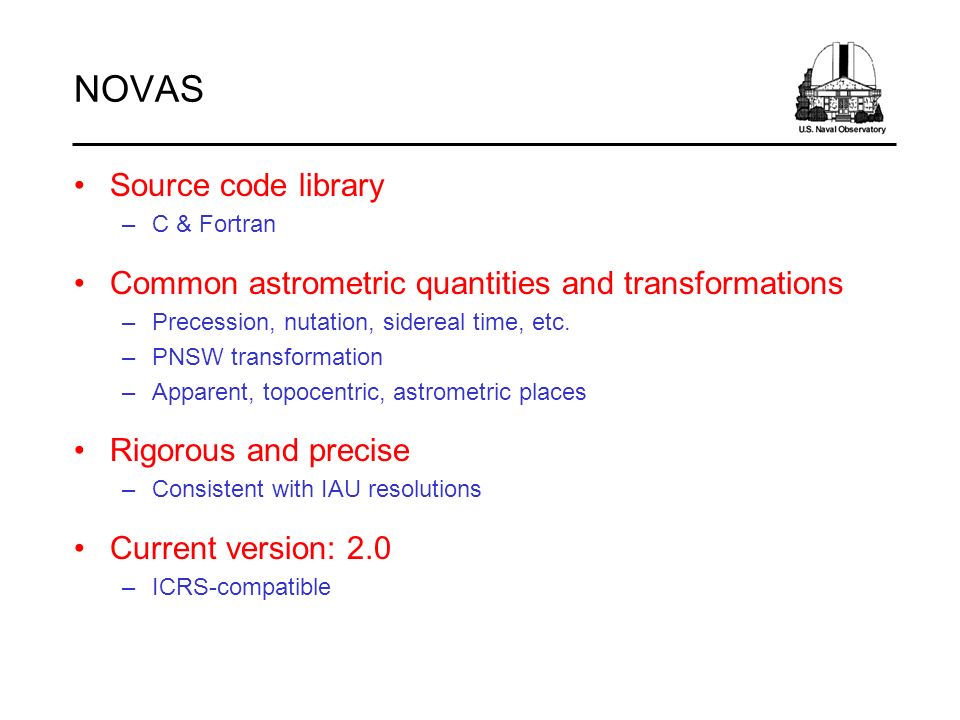 NOVAS

U.S. Naval Observatory

• Source code library
– C & Fortran

• Common astrometric quantities and transformations
– Precession, nutation, sidereal time, etc.
– PNSW transformation
– Apparent, topocentric, astrometric places

• Rigorous and precise
– Consistent with IAU resolutions

• Current version: 2.0
– ICRS-compatible